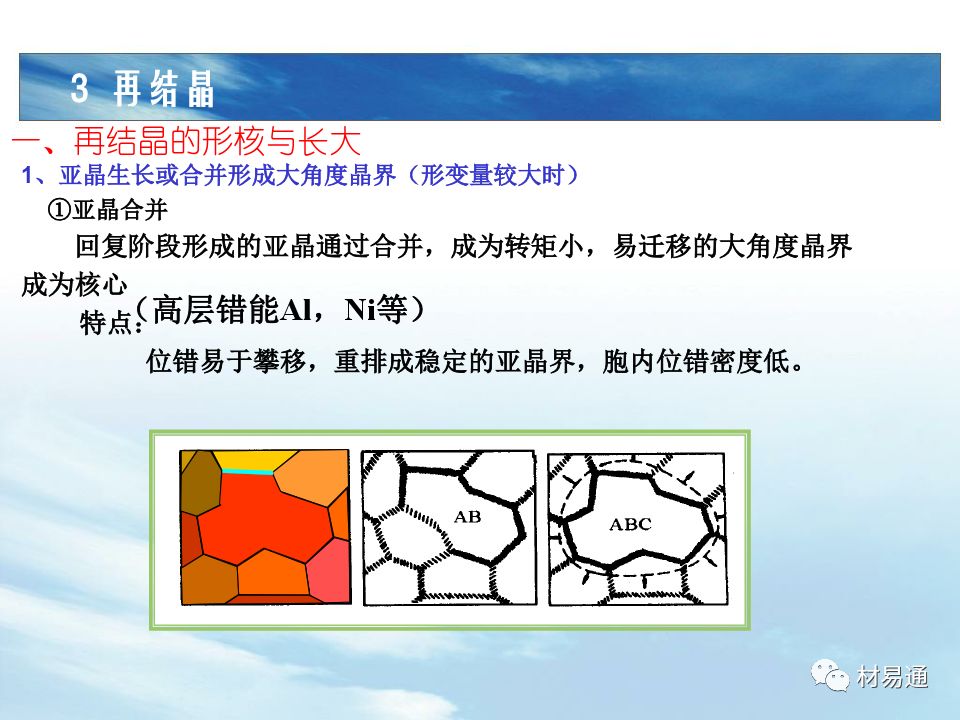 3 再结晶

一、再结晶的形核与长大

1、亚晶生长或合并形成大角度晶界（形变量较大时）

①亚晶合并

回复阶段形成的亚晶通过合并，成为转矩小，易迁移的大角度晶界成为核心

特点：（高层错能Al，Ni等）

位错易于攀移，重排成稳定的亚晶界，胞内位错密度低。

AB

ABC

材易通